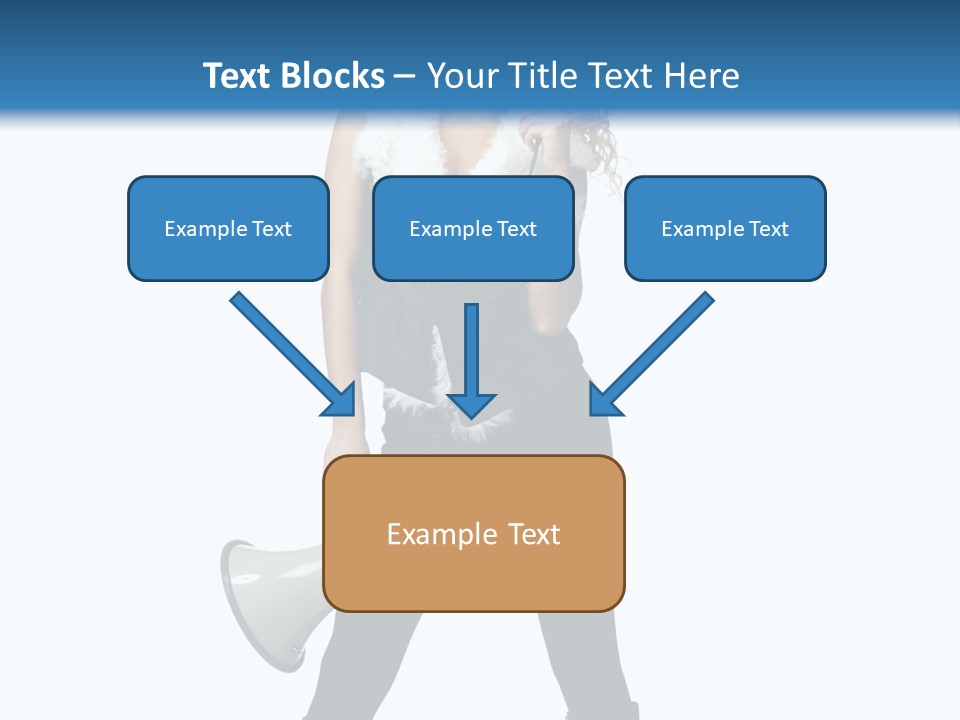 Text Blocks – Your Title Text Here

Example Text

Example Text

Example Text

Example Text